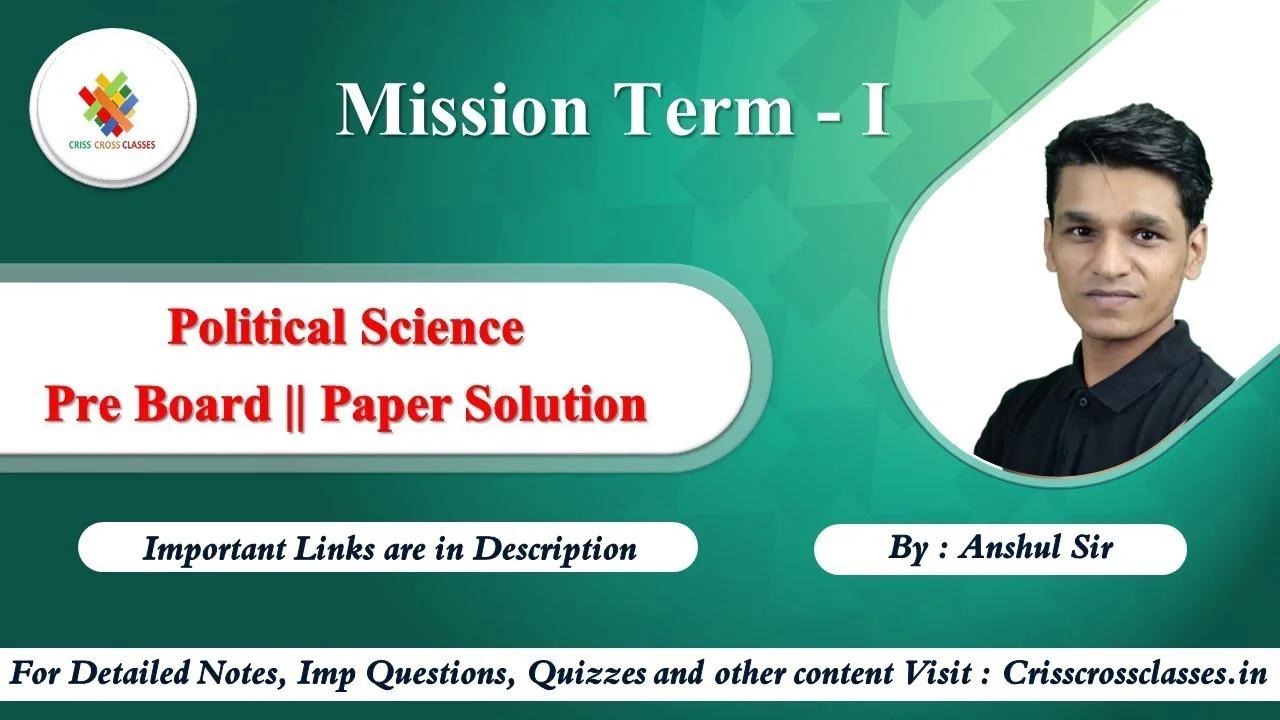 CRISS CROSS CLASSES

Mission Term - I

Political Science
Pre Board || Paper Solution

Important Links are in Description

By : Anshul Sir

For Detailed Notes, Imp Questions, Quizzes and other content Visit : Crisscrossclasses.in